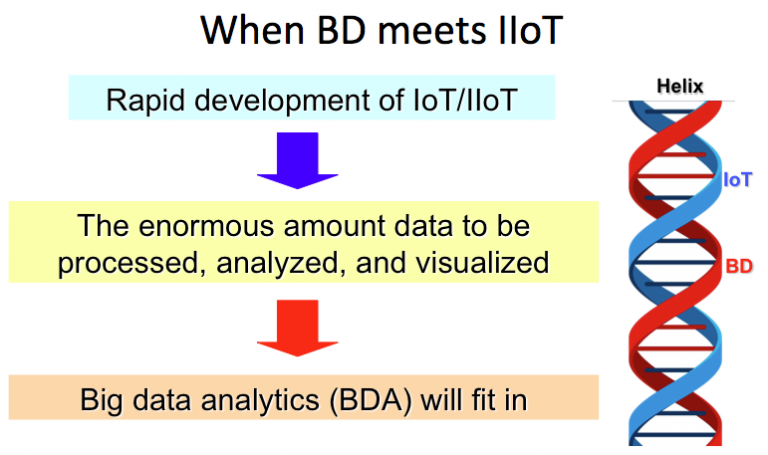 When BD meets IIoT

Rapid development of IoT/IIoT

The enormous amount data to be processed, analyzed, and visualized

Big data analytics (BDA) will fit in

Helix

IoT

BD